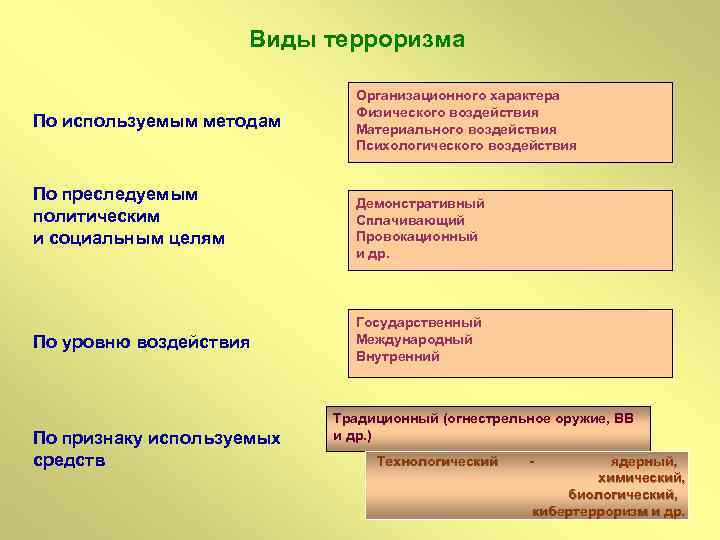 Виды терроризма

По используемым методам

Организационного характера
Физического воздействия
Материального воздействия
Психологического воздействия

По преследуемым политическим и социальным целям

Демонстративный
Сплачивающий
Провокационный
и др.

По уровню воздействия

Государственный
Международный
Внутренний

По признаку используемых средств

Традиционный (огнестрельное оружие, ВВ и др.)

Технологический - ядерный, химический, биологический, кибертерроризм и др.